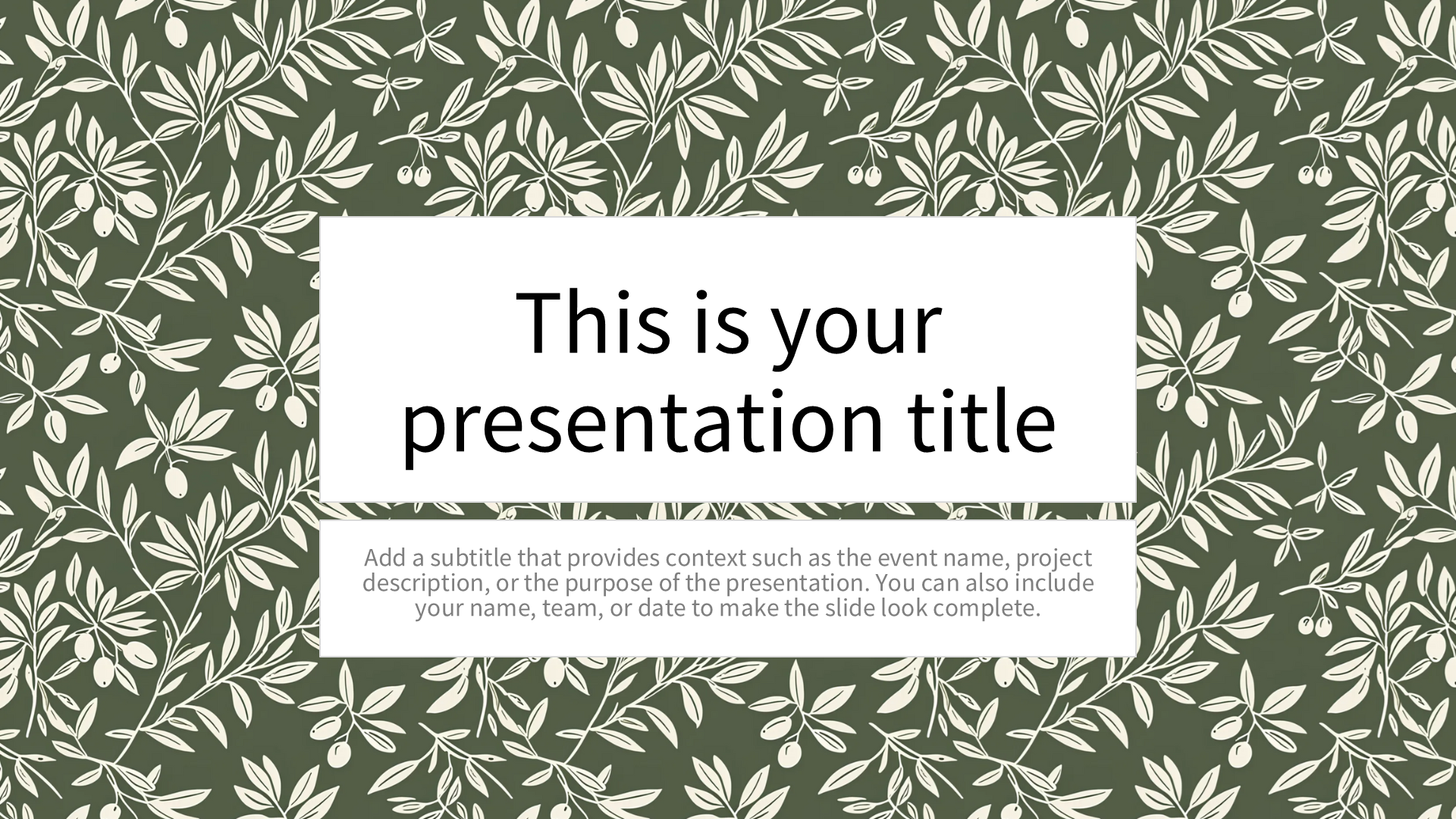 This is your presentation title

Add a subtitle that provides context such as the event name, project description, or the purpose of the presentation. You can also include your name, team, or date to make the slide look complete.